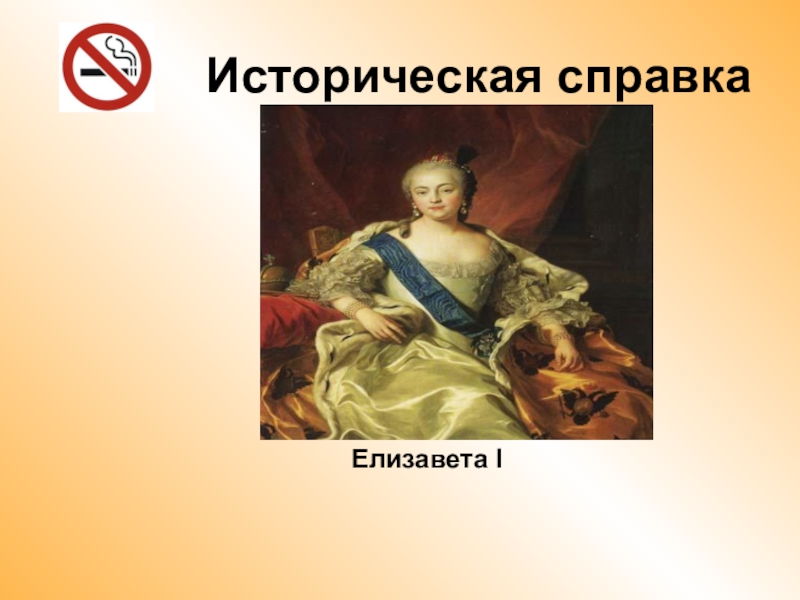 Историческая справка

Елизавета I